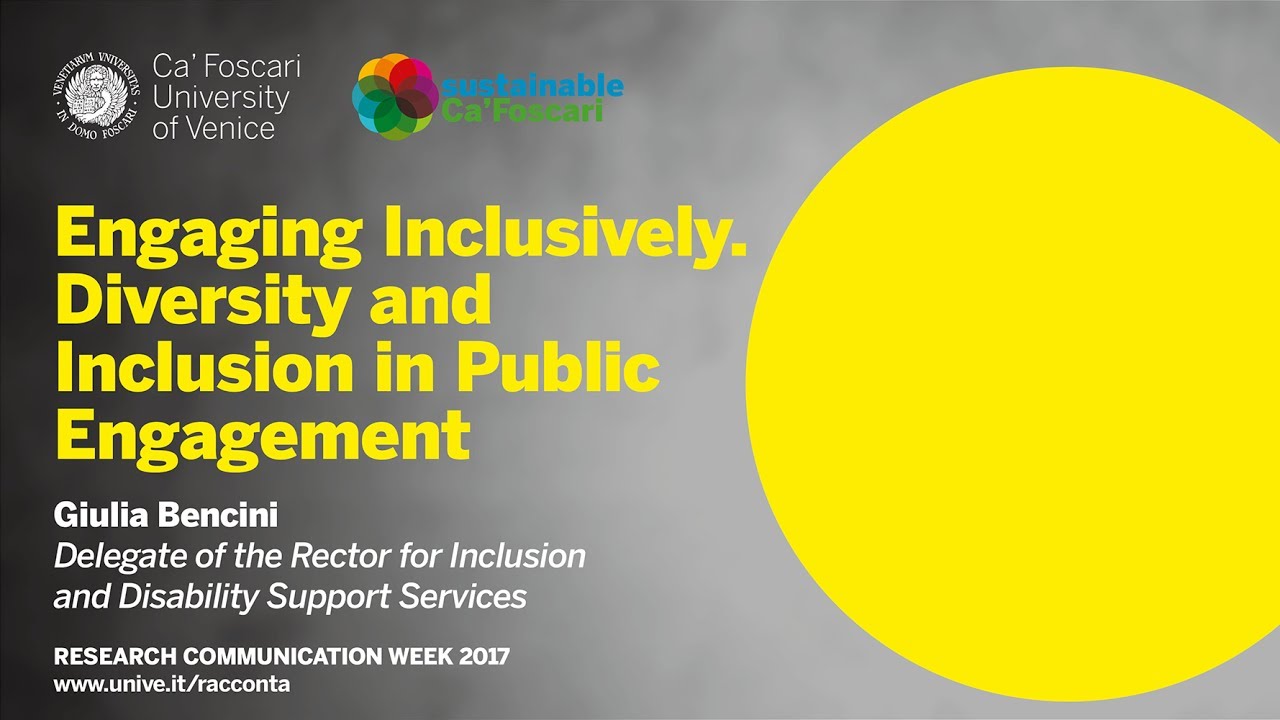 VENETIARUM UNIVERSITAS IN DOMO FOSCARI

Ca' Foscari University of Venice

sustainable Ca'Foscari

Engaging Inclusively. Diversity and Inclusion in Public Engagement

Giulia Bencini

Delegate of the Rector for Inclusion and Disability Support Services

RESEARCH COMMUNICATION WEEK 2017
www.unive.it/racconta